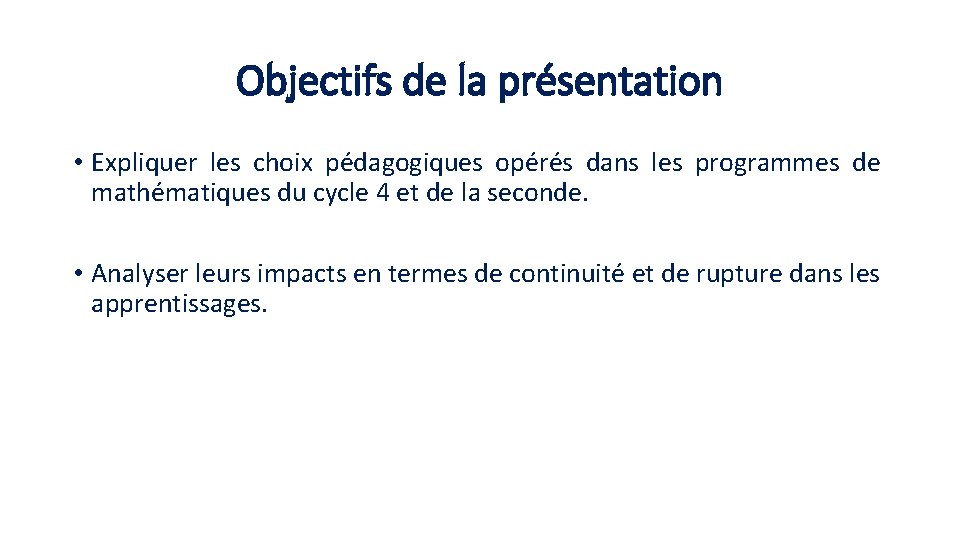 Objectifs de la présentation

• Expliquer les choix pédagogiques opérés dans les programmes de mathématiques du cycle 4 et de la seconde.

• Analyser leurs impacts en termes de continuité et de rupture dans les apprentissages.